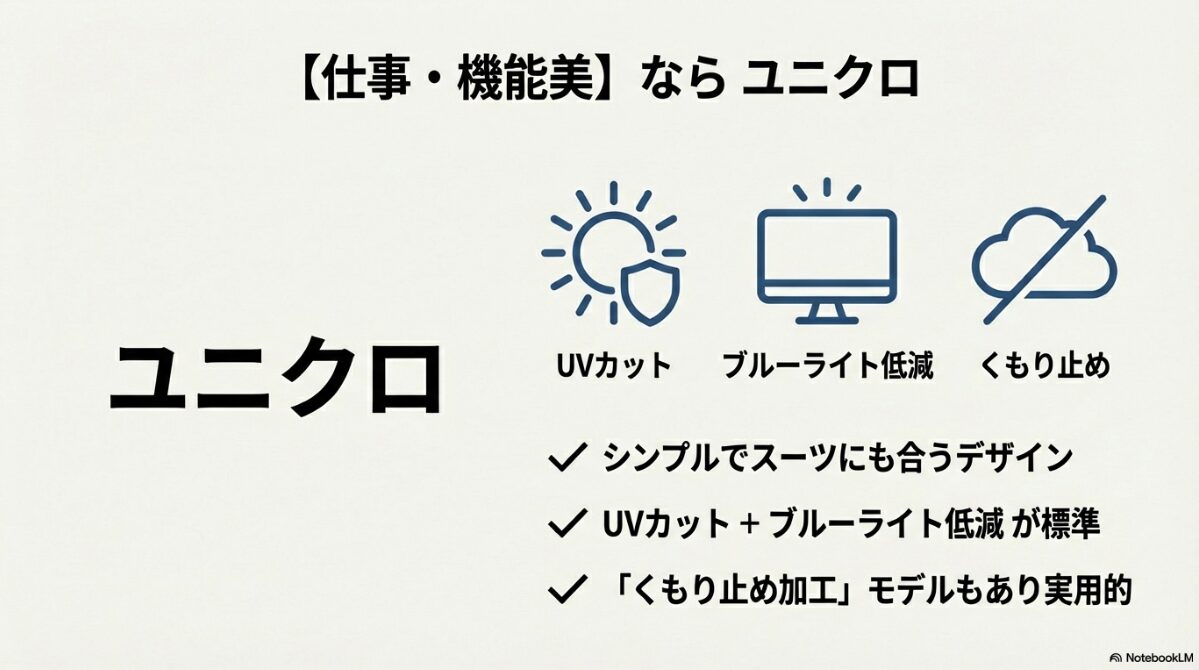 【仕事・機能美】なら ユニクロ

ユニクロ

UVカット　ブルーライト低減　くもり止め

✓ シンプルでスーツにも合うデザイン
✓ UVカット + ブルーライト低減 が標準
✓ 「くもり止め加工」モデルもあり実用的

NotebookLM